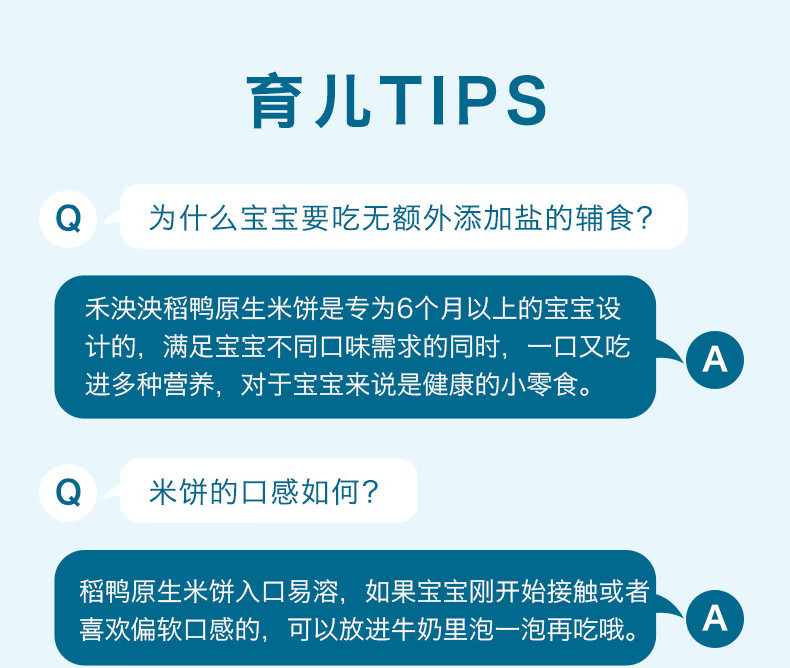 育儿TIPS

Q 为什么宝宝要吃无额外添加盐的辅食?

禾泱泱稻鸭原生米饼是专为6个月以上的宝宝设计的，满足宝宝不同口味需求的同时，一口又吃进多种营养，对于宝宝来说是健康的小零食。 A

Q 米饼的口感如何?

稻鸭原生米饼入口易溶，如果宝宝刚开始接触或者喜欢偏软口感的，可以放进牛奶里泡一泡再吃哦。 A